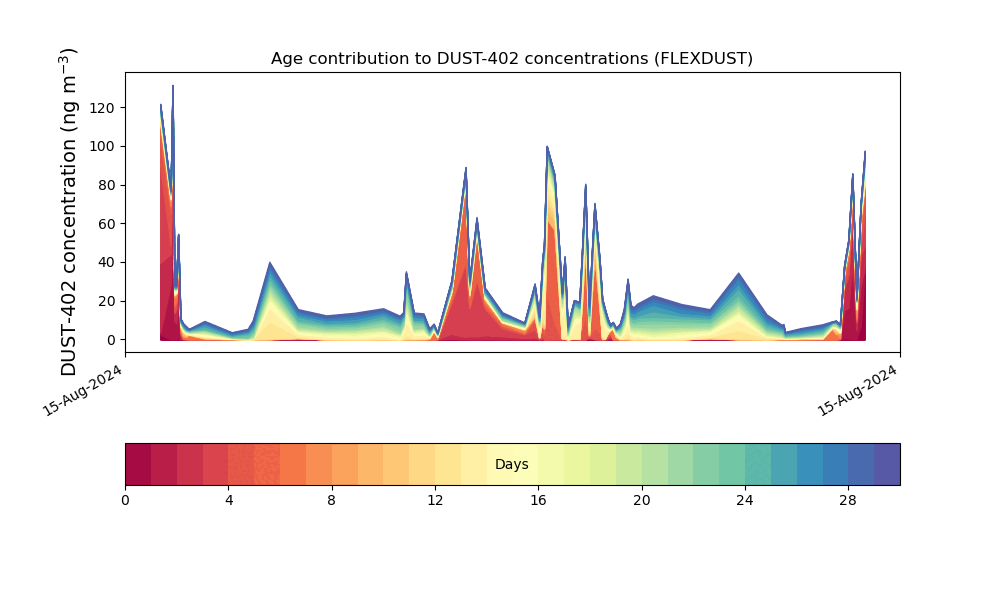 Age contribution to DUST-402 concentrations (FLEXDUST)

DUST-402 concentration (ng m$^{-3}$)

120
100
80
60
40
20
0

15-Aug-2024
15-Aug-2024

Days

0
4
8
12
16
20
24
28